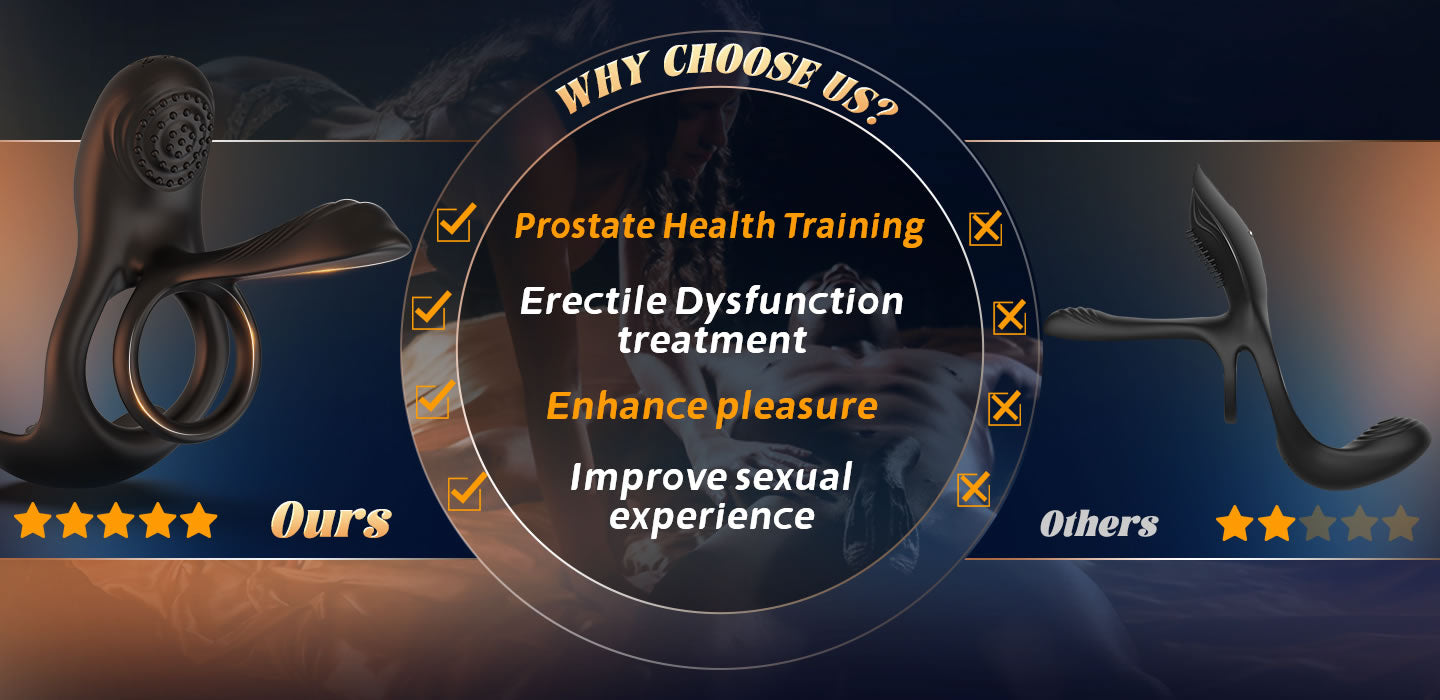 WHY CHOOSE US?

Prostate Health Training

Erectile Dysfunction treatment

Enhance pleasure

Improve sexual experience

Ours

Others